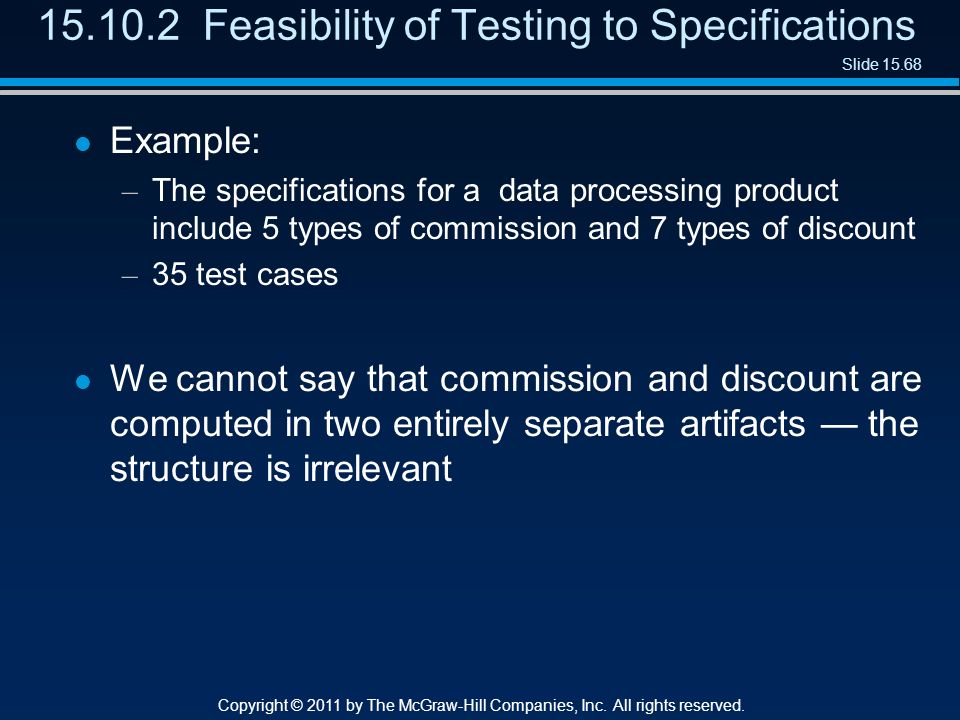 15.10.2 Feasibility of Testing to Specifications

Slide 15.68

● Example:

– The specifications for a data processing product include 5 types of commission and 7 types of discount

– 35 test cases

● We cannot say that commission and discount are computed in two entirely separate artifacts — the structure is irrelevant

Copyright © 2011 by The McGraw-Hill Companies, Inc. All rights reserved.